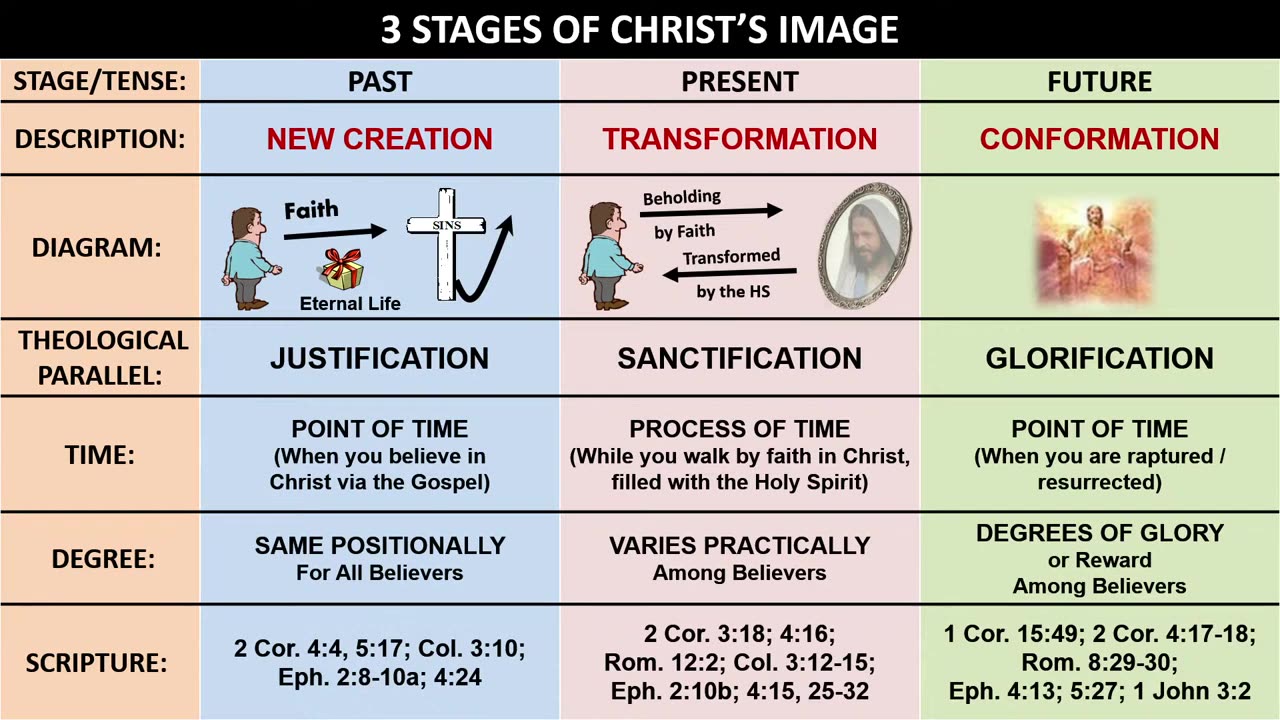 3 STAGES OF CHRIST'S IMAGE

| STAGE/TENSE: | PAST | PRESENT | FUTURE |
|---|---|---|---|
| DESCRIPTION: | NEW CREATION | TRANSFORMATION | CONFORMATION |
| DIAGRAM: | Faith SINS Eternal Life | Beholding by Faith Transformed by the HS | |
| THEOLOGICAL PARALLEL: | JUSTIFICATION | SANCTIFICATION | GLORIFICATION |
| TIME: | POINT OF TIME (When you believe in Christ via the Gospel) | PROCESS OF TIME (While you walk by faith in Christ, filled with the Holy Spirit) | POINT OF TIME (When you are raptured / resurrected) |
| DEGREE: | SAME POSITIONALLY For All Believers | VARIES PRACTICALLY Among Believers | DEGREES OF GLORY or Reward Among Believers |
| SCRIPTURE: | 2 Cor. 4:4, 5:17; Col. 3:10; Eph. 2:8-10a; 4:24 | 2 Cor. 3:18; 4:16; Rom. 12:2; Col. 3:12-15; Eph. 2:10b; 4:15, 25-32 | 1 Cor. 15:49; 2 Cor. 4:17-18; Rom. 8:29-30; Eph. 4:13; 5:27; 1 John 3:2 |